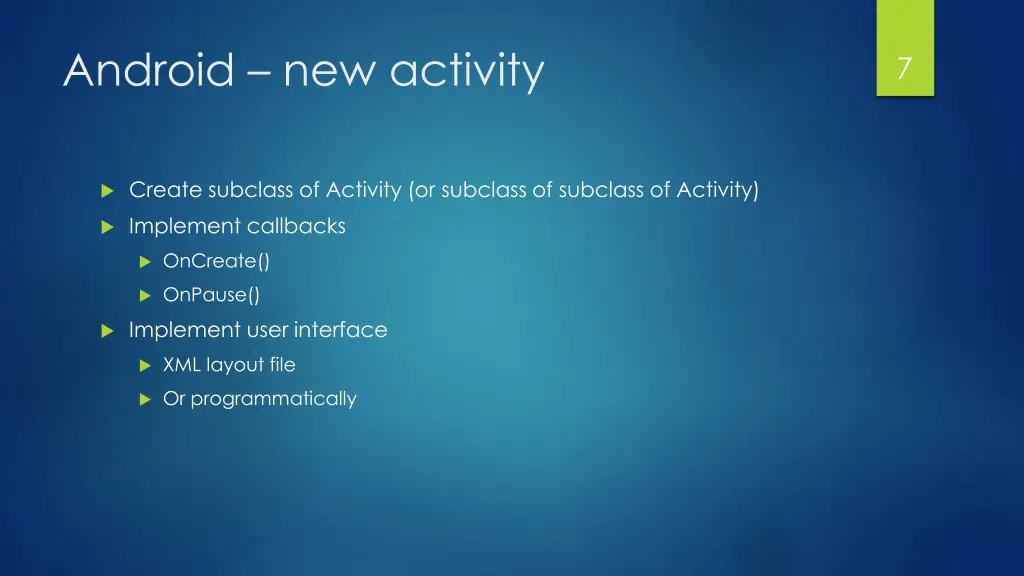 Android – new activity

7

Create subclass of Activity (or subclass of subclass of Activity)
Implement callbacks
OnCreate()
OnPause()
Implement user interface
XML layout file
Or programmatically